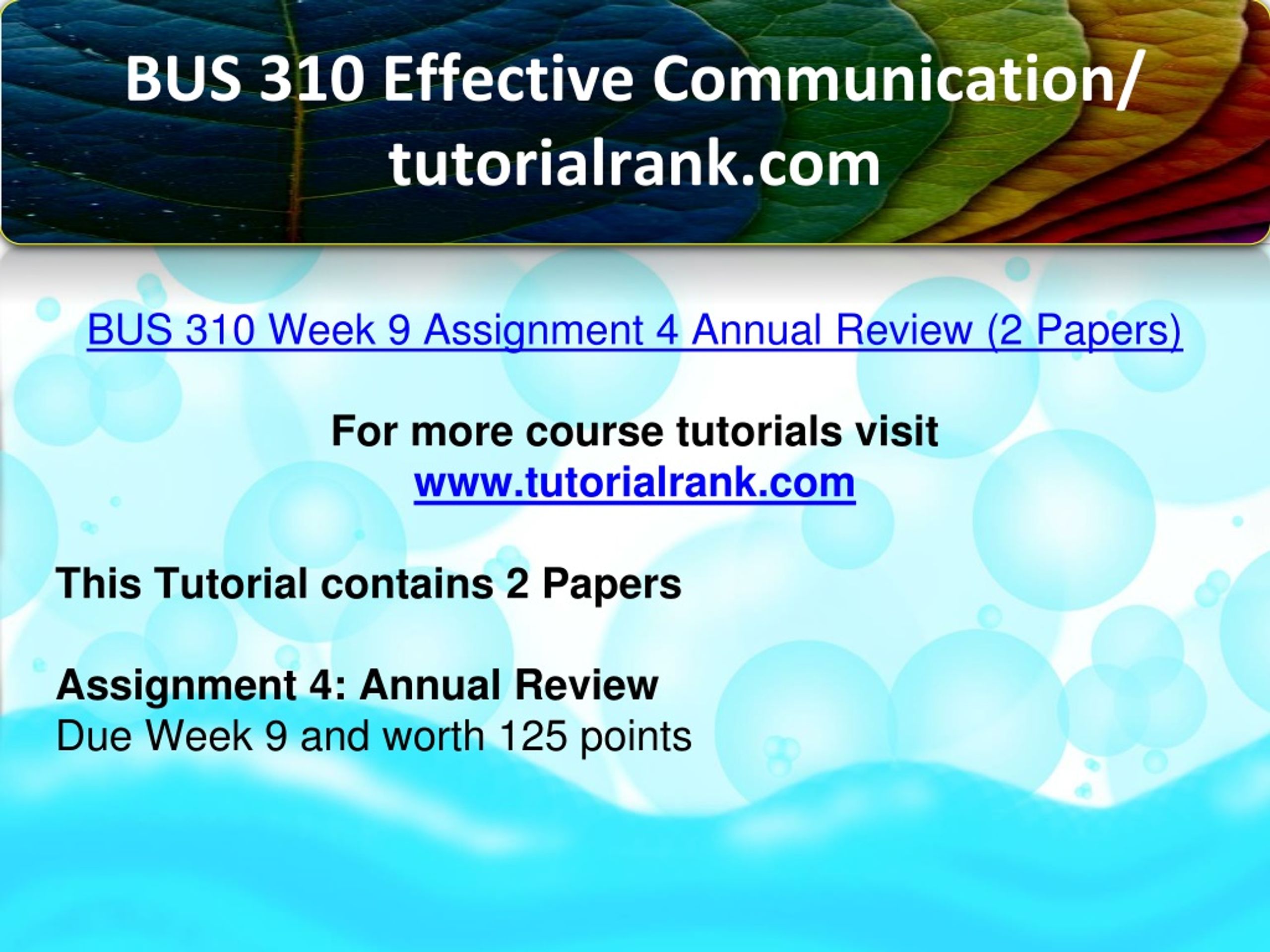 BUS 310 Effective Communication/ tutorialrank.com

BUS 310 Week 9 Assignment 4 Annual Review (2 Papers)

For more course tutorials visit www.tutorialrank.com

This Tutorial contains 2 Papers

Assignment 4: Annual Review
Due Week 9 and worth 125 points